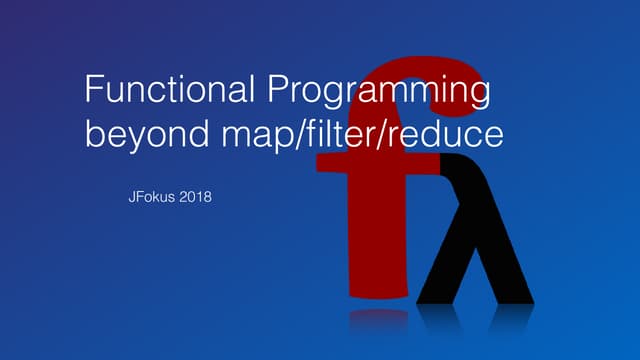 Functional Programming beyond map/filter/reduce

JFokus 2018

fλ